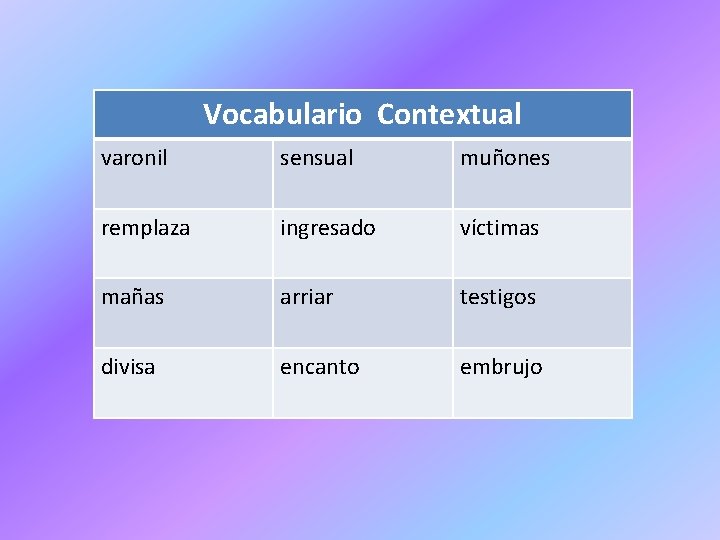 | Vocabulario Contextual | | |
|---|---|---|
| varonil | sensual | muñones |
| remplaza | ingresado | víctimas |
| mañas | arriar | testigos |
| divisa | encanto | embrujo |